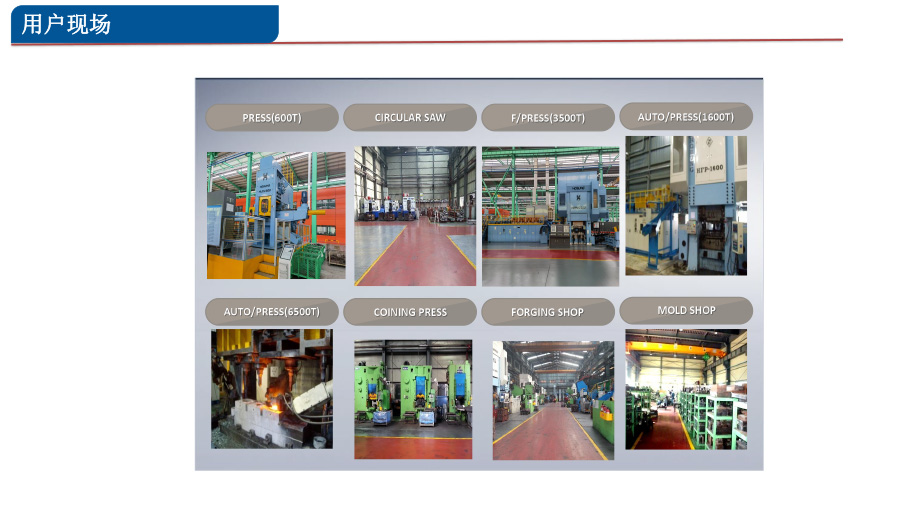 用户现场

PRESS(600T)

CIRCULAR SAW

F/PRESS(3500T)

AUTO/PRESS(1600T)

HFP-1600

AUTO/PRESS(6500T)

COINING PRESS

FORGING SHOP

MOLD SHOP